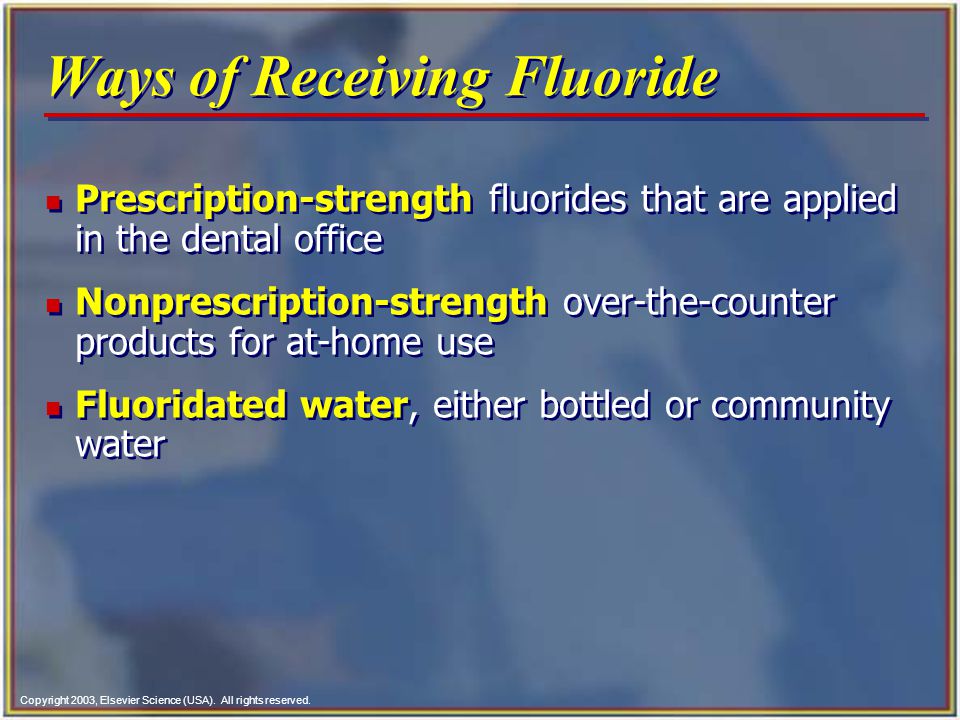 Ways of Receiving Fluoride

- Prescription-strength fluorides that are applied in the dental office
- Nonprescription-strength over-the-counter products for at-home use
- Fluoridated water, either bottled or community water

Copyright 2003, Elsevier Science (USA). All rights reserved.